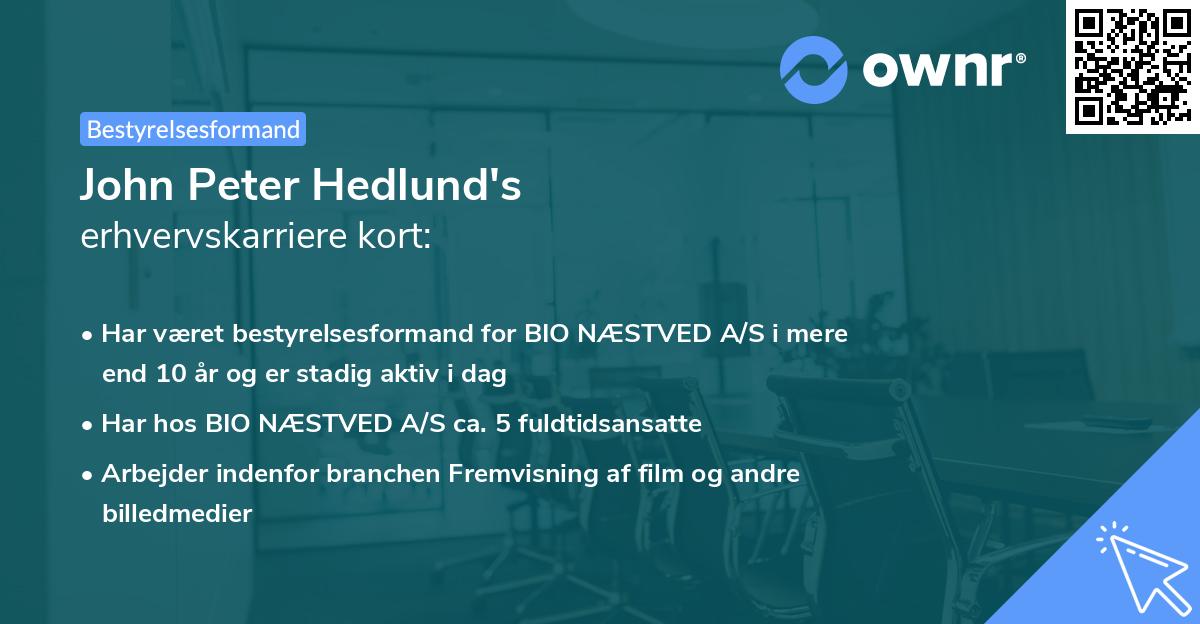 ownr®

Bestyrelsesformand

John Peter Hedlund's
erhvervskarriere kort:

• Har været bestyrelsesformand for BIO NÆSTVED A/S i mere end 10 år og er stadig aktiv i dag

• Har hos BIO NÆSTVED A/S ca. 5 fuldtidsansatte

• Arbejder indenfor branchen Fremvisning af film og andre billedmedier